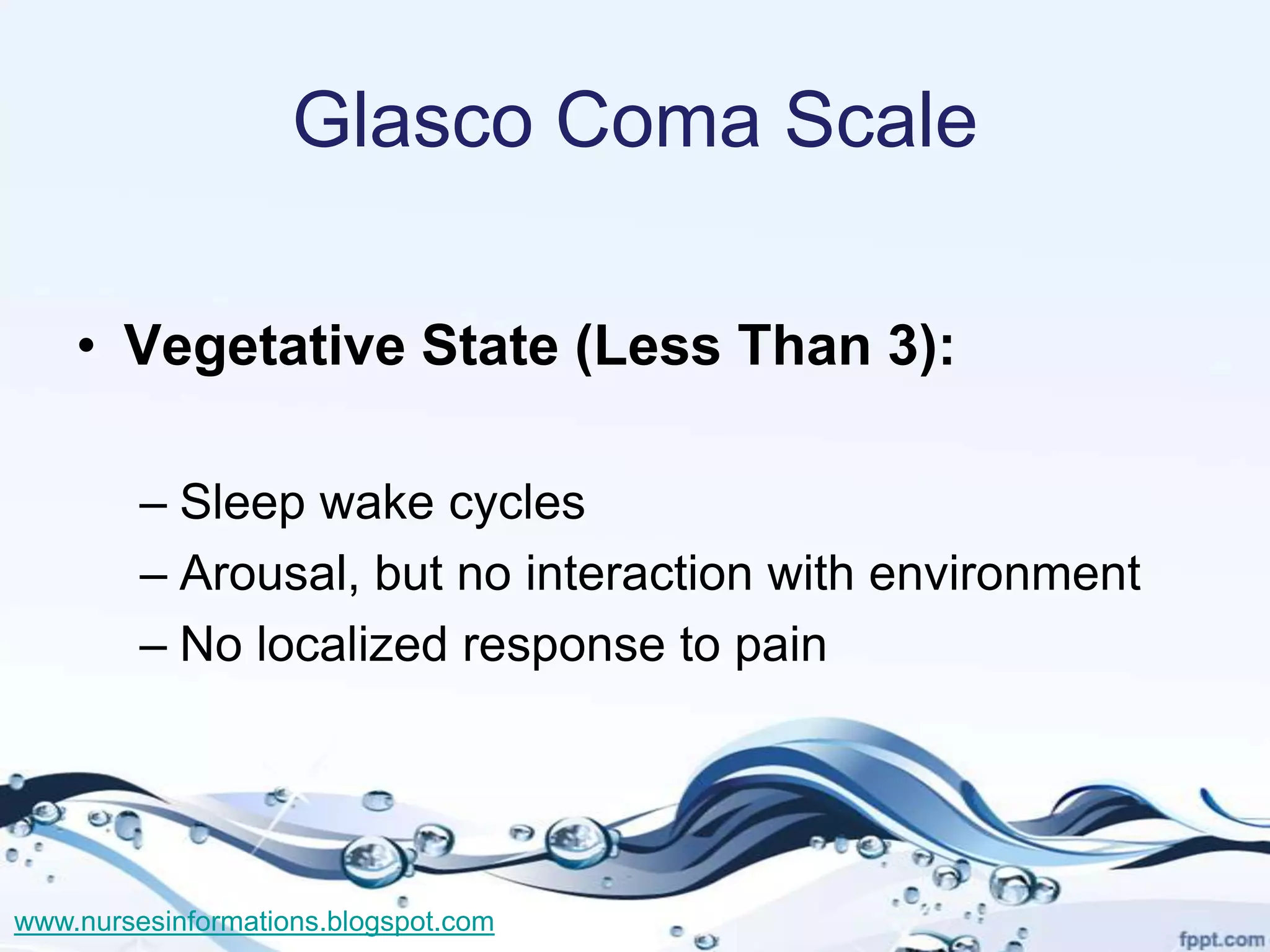 Glasco Coma Scale

• Vegetative State (Less Than 3):

– Sleep wake cycles
– Arousal, but no interaction with environment
– No localized response to pain

www.nursesinformations.blogspot.com

fppt.com